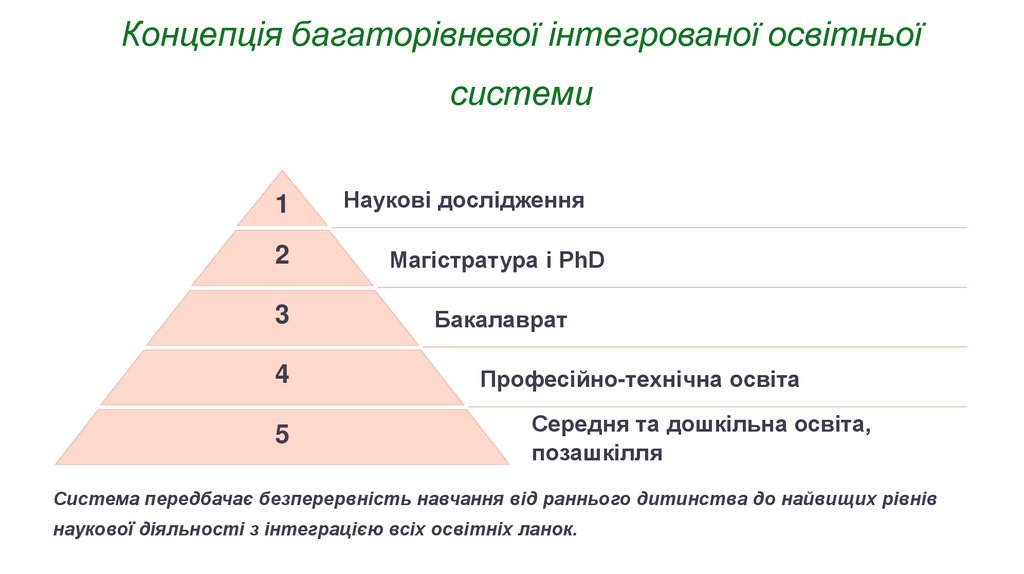 Концепція багаторівневої інтегрованої освітньої системи

1
Наукові дослідження

2
Магістратура і PhD

3
Бакалаврат

4
Професійно-технічна освіта

5
Середня та дошкільна освіта, позашкілля

Система передбачає безперервність навчання від раннього дитинства до найвищих рівнів наукової діяльності з інтеграцією всіх освітніх ланок.